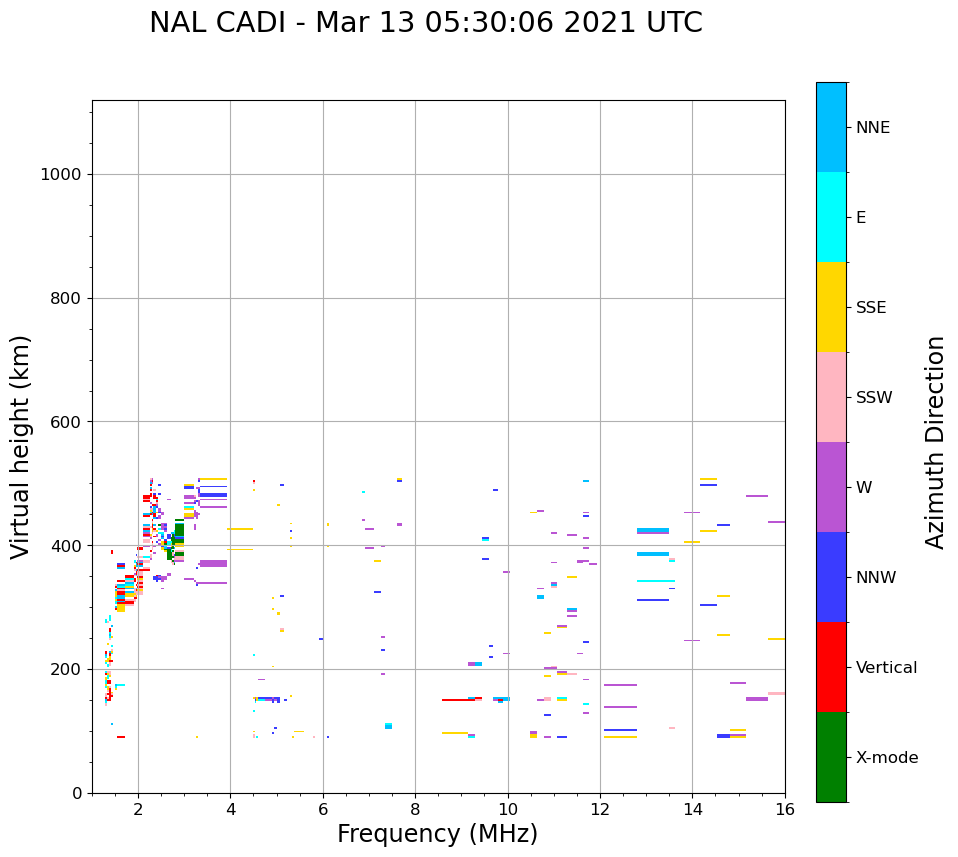 NAL CADI - Mar 13 05:30:06 2021 UTC

Virtual height (km)

1000
800
600
400
200
0

2
4
6
8
10
12
14
16

Frequency (MHz)

NNE
E
SSE
SSW
W
NNW
Vertical
X-mode

Azimuth Direction